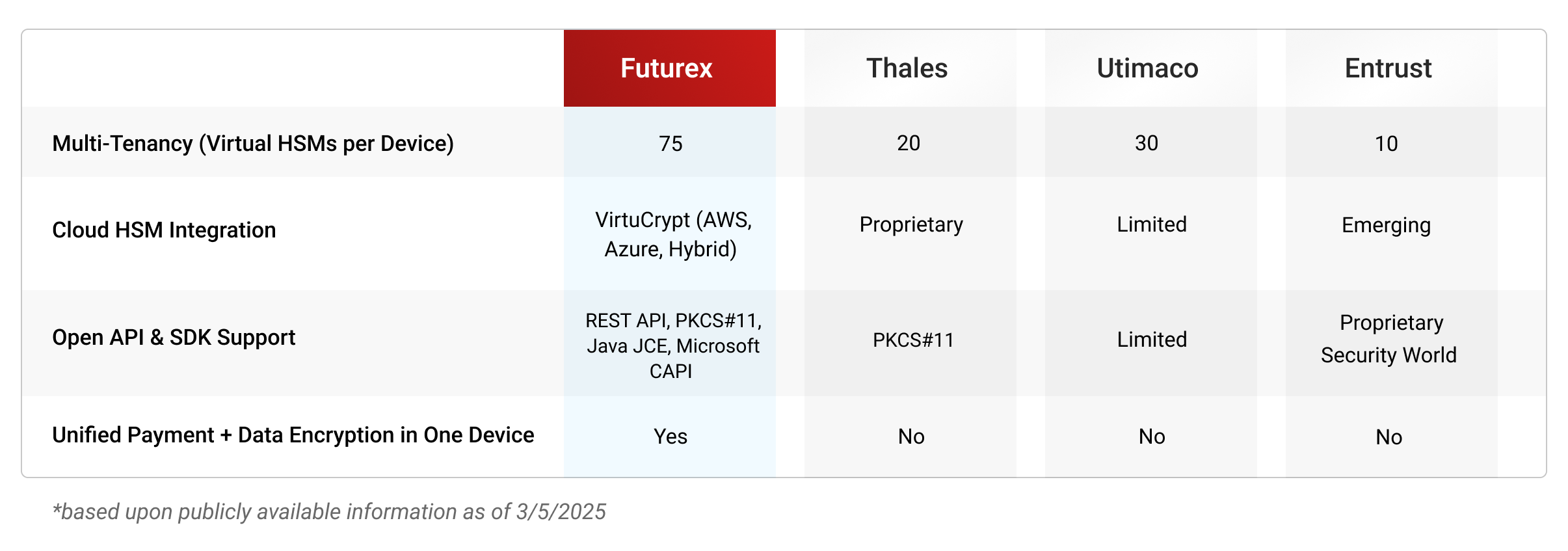 | | Futurex | Thales | Utimaco | Entrust |
|---|---|---|---|---|
| Multi-Tenancy (Virtual HSMs per Device) | 75 | 20 | 30 | 10 |
| Cloud HSM Integration | VirtuCrypt (AWS, Azure, Hybrid) | Proprietary | Limited | Emerging |
| Open API & SDK Support | REST API, PKCS#11, Java JCE, Microsoft CAPI | PKCS#11 | Limited | Proprietary Security World |
| Unified Payment + Data Encryption in One Device | Yes | No | No | No |

*based upon publicly available information as of 3/5/2025